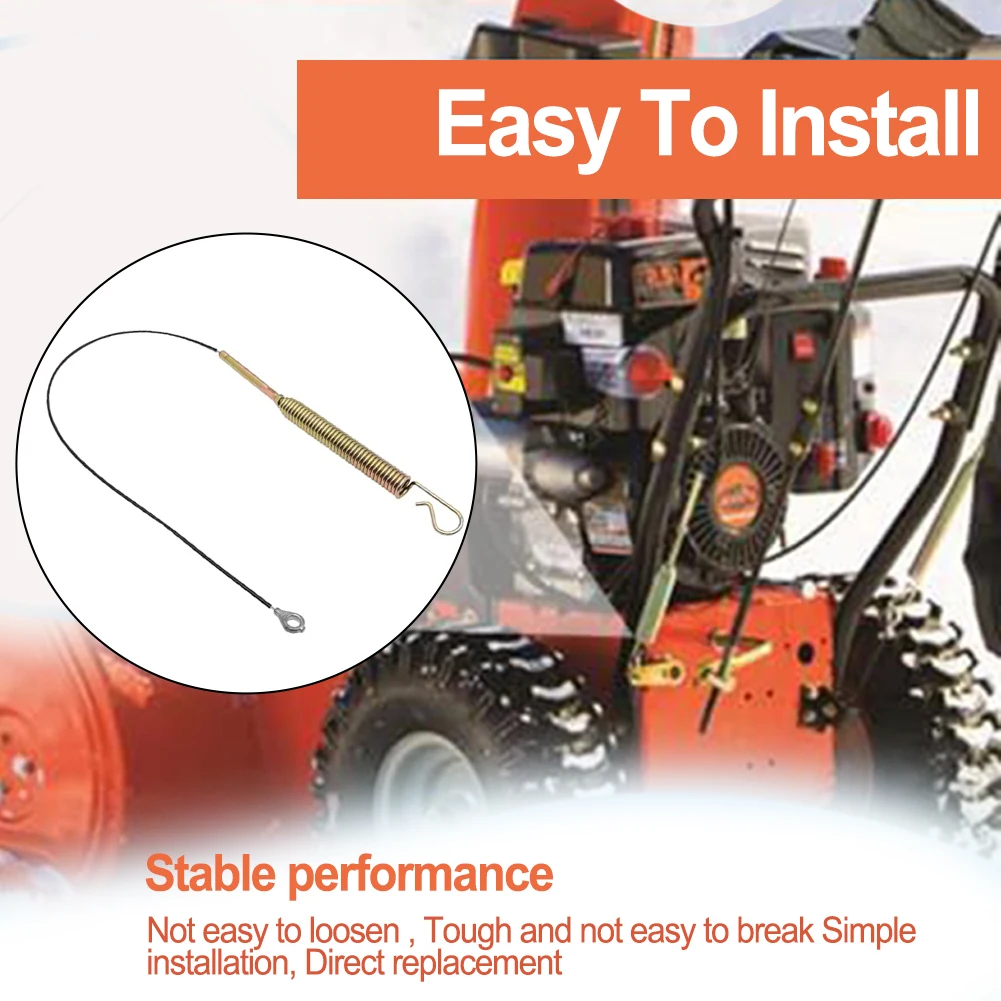 Easy To Install

Stable performance

Not easy to loosen , Tough and not easy to break Simple installation, Direct replacement